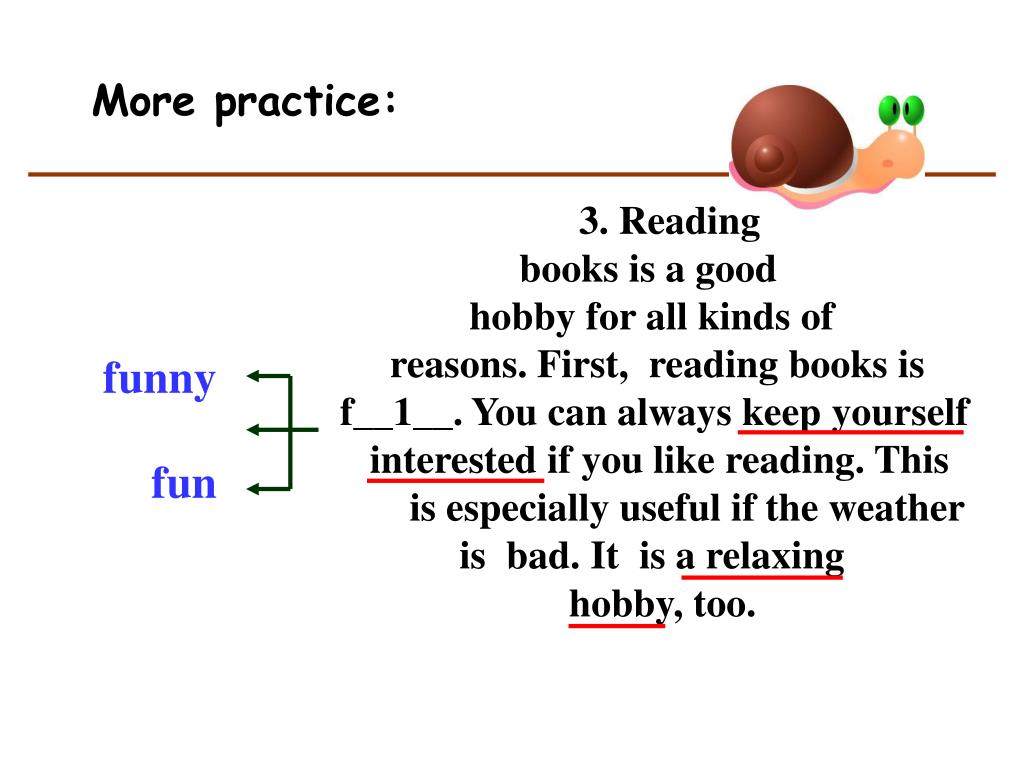 More practice:

funny

fun

3. Reading books is a good hobby for all kinds of reasons. First, reading books is f__1__. You can always keep yourself interested if you like reading. This is especially useful if the weather is bad. It is a relaxing hobby, too.